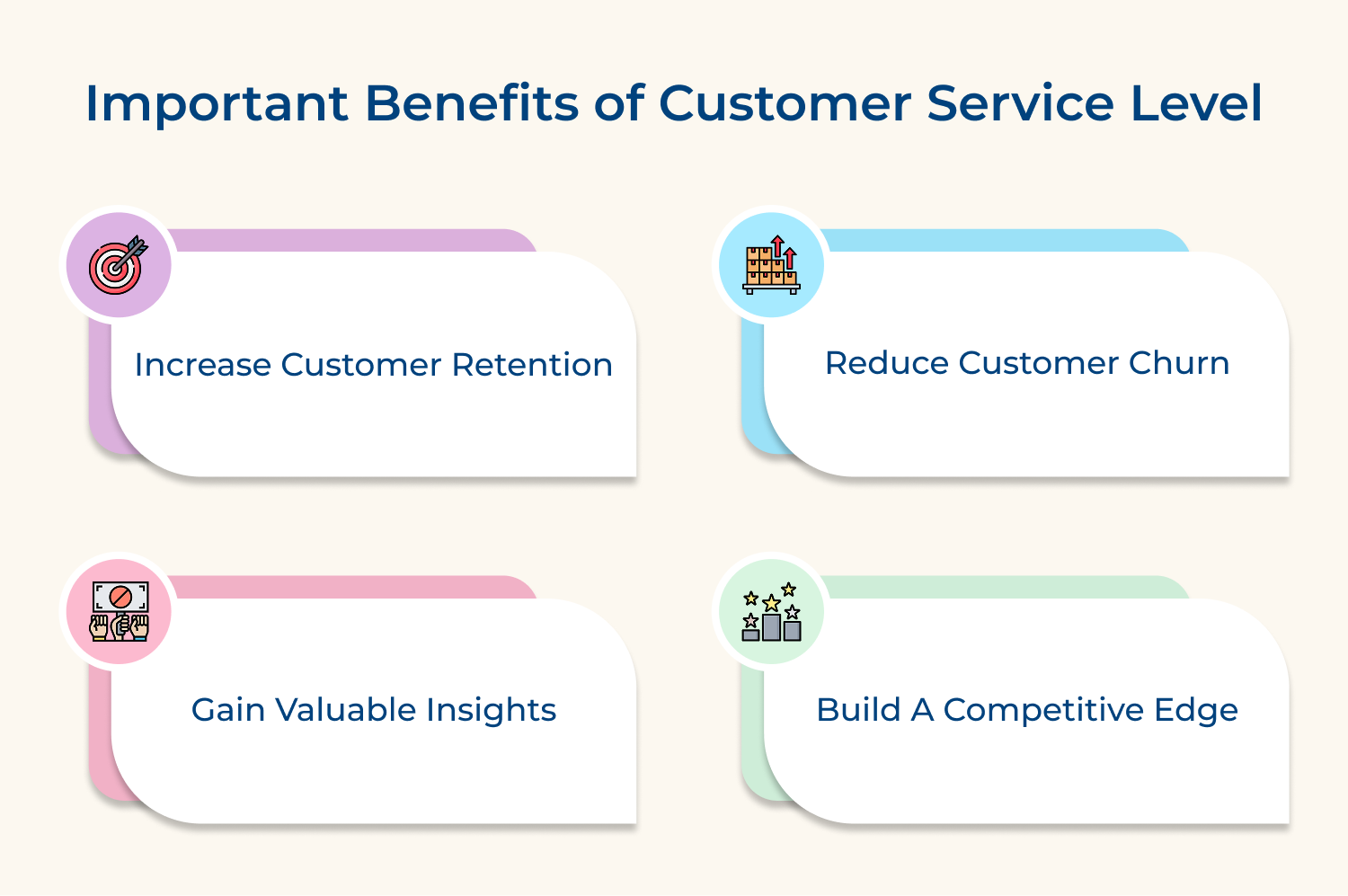 Important Benefits of Customer Service Level

Increase Customer Retention

Reduce Customer Churn

Gain Valuable Insights

Build A Competitive Edge